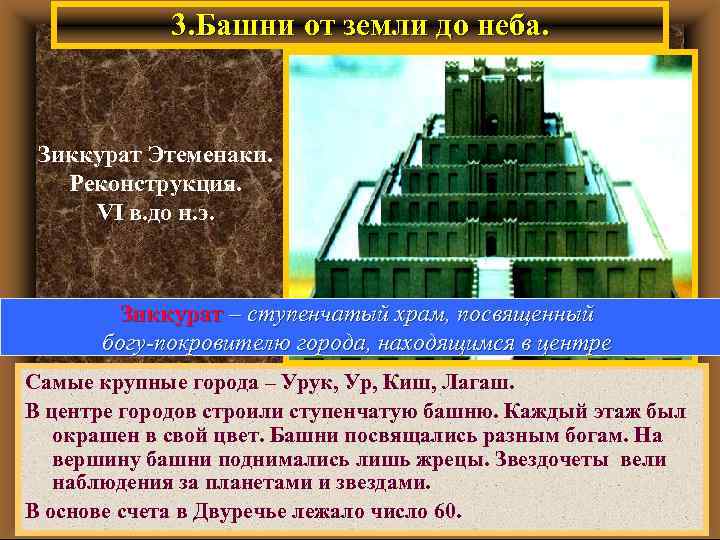 3.Башни от земли до неба.

Зиккурат Этеменаки. Реконструкция. VI в.до н.э.

Зиккурат – ступенчатый храм, посвященный богу-покровителю города, находящимся в центре

Самые крупные города – Урук, Ур, Киш, Лагаш.

В центре городов строили ступенчатую башню. Каждый этаж был окрашен в свой цвет. Башни посвящались разным богам. На вершину башни поднимались лишь жрецы. Звездочеты вели наблюдения за планетами и звездами.

В основе счета в Двуречье лежало число 60.